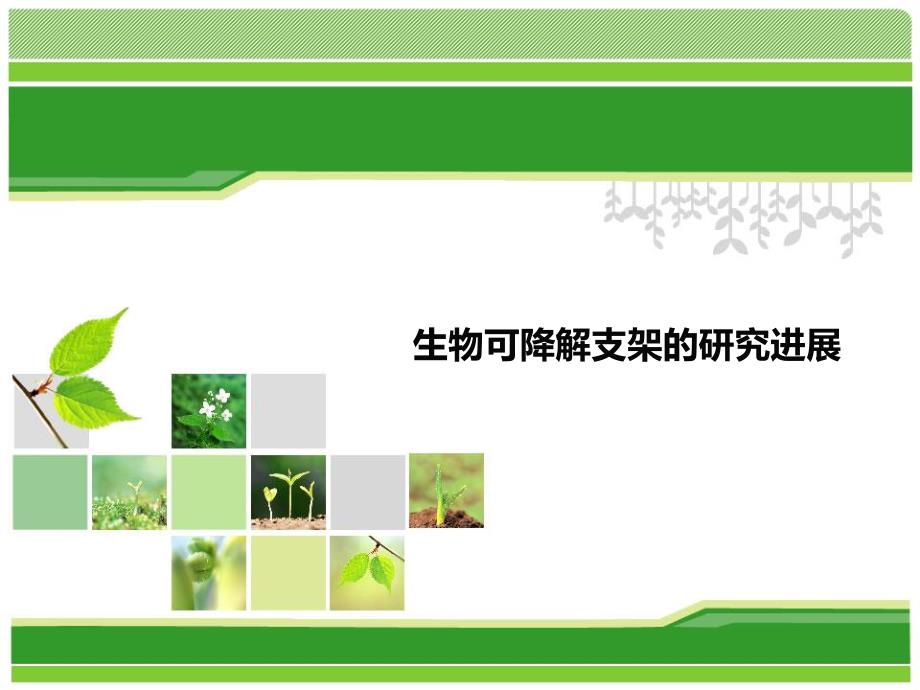 生物可降解支架的研究进展